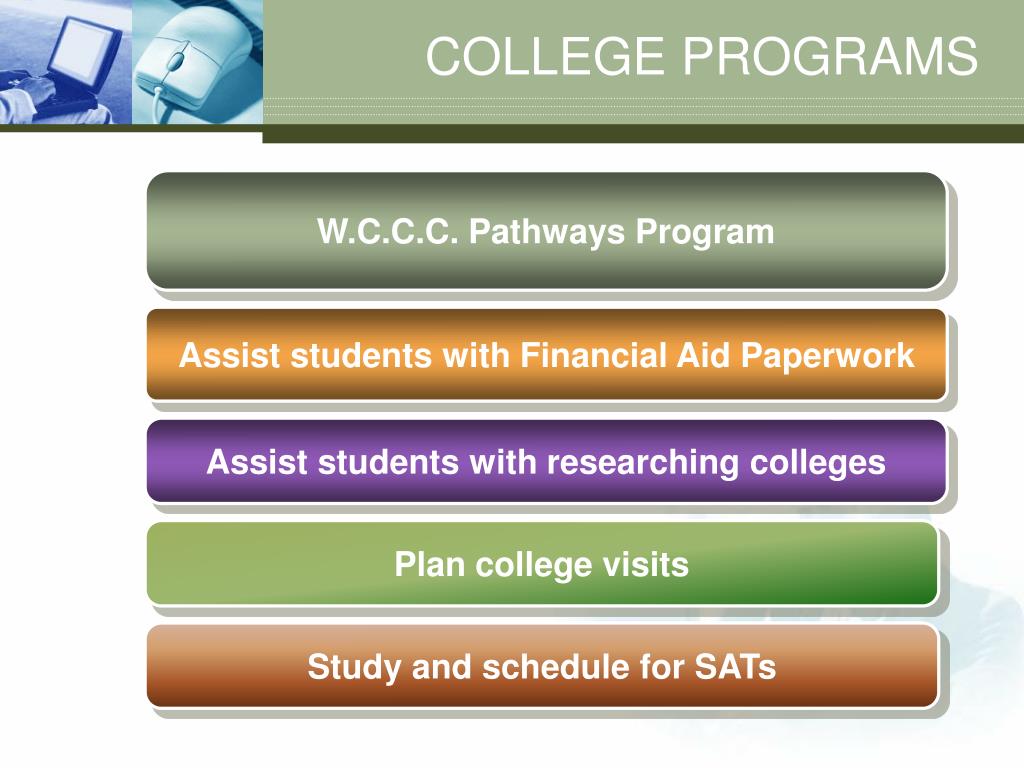 COLLEGE PROGRAMS

W.C.C.C. Pathways Program

Assist students with Financial Aid Paperwork

Assist students with researching colleges

Plan college visits

Study and schedule for SATs